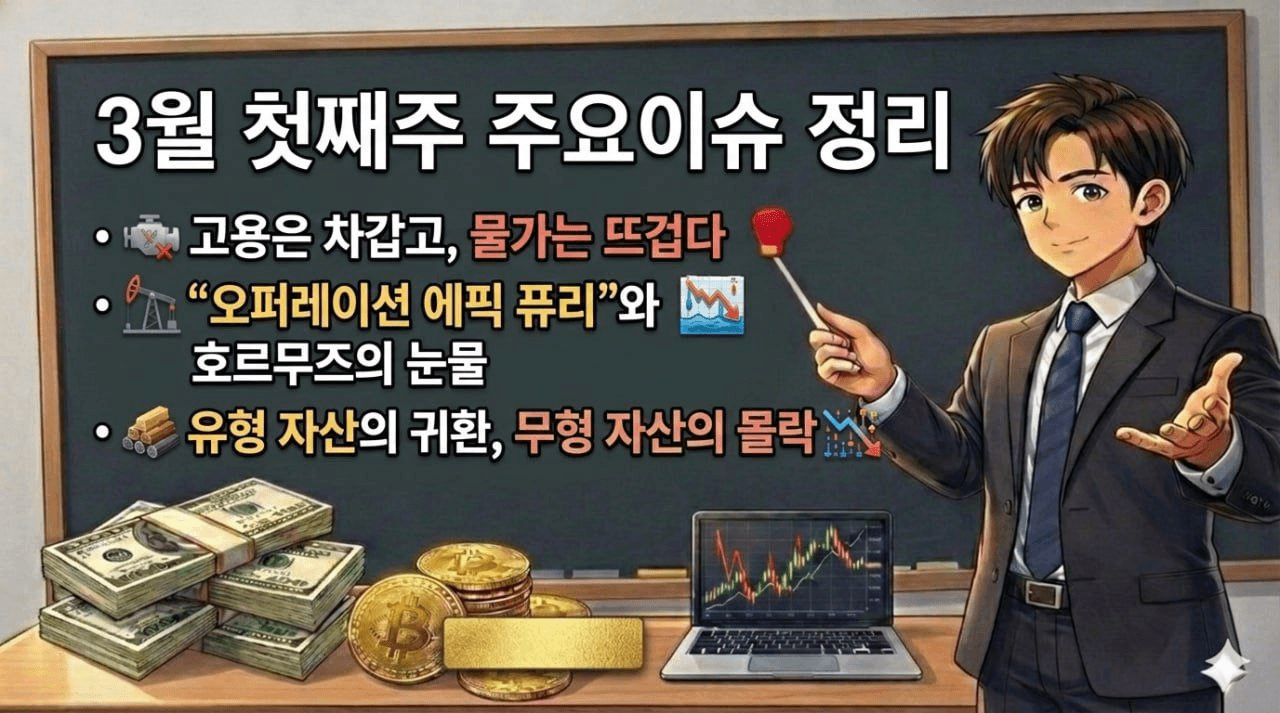 3월 첫째주 주요이슈 정리

• 고용은 차갑고, 물가는 뜨겁다

• "오퍼레이션 에픽 퓨리"와 호르무즈의 눈물

• 유형 자산의 귀환, 무형 자산의 몰락